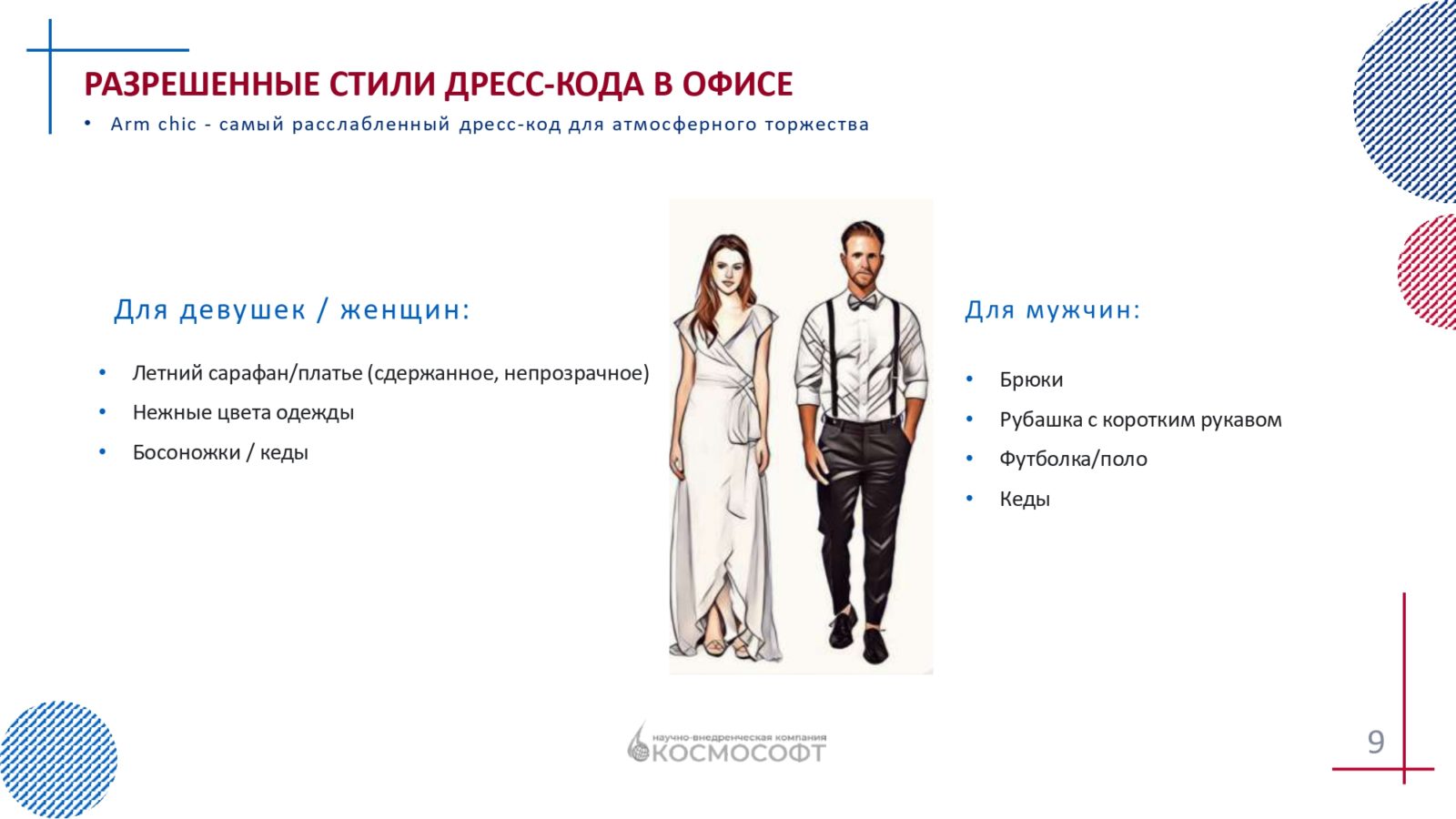 РАЗРЕШЕННЫЕ СТИЛИ ДРЕСС-КОДА В ОФИСЕ

• Arm chic - самый расслабленный дресс-код для атмосферного торжества

Для девушек / женщин:

• Летний сарафан/платье (сдержанное, непрозрачное)
• Нежные цвета одежды
• Босоножки / кеды

Для мужчин:

• Брюки
• Рубашка с коротким рукавом
• Футболка/поло
• Кеды

научно-внедренческая компания
КОСМОСОФТ

9